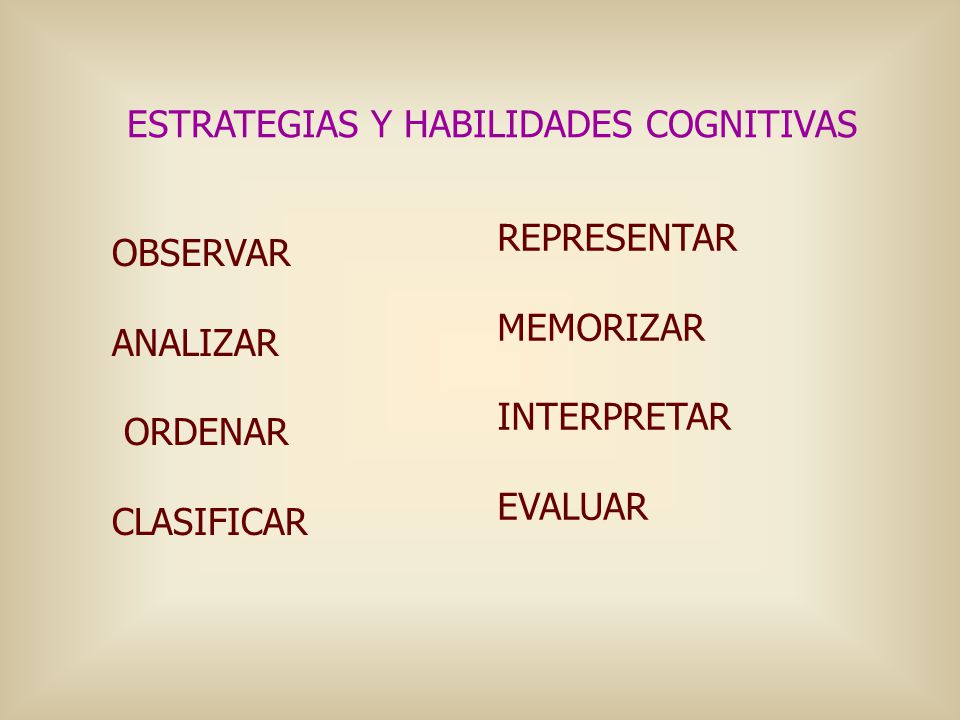 ESTRATEGIAS Y HABILIDADES COGNITIVAS

OBSERVAR

ANALIZAR

ORDENAR

CLASIFICAR

REPRESENTAR

MEMORIZAR

INTERPRETAR

EVALUAR